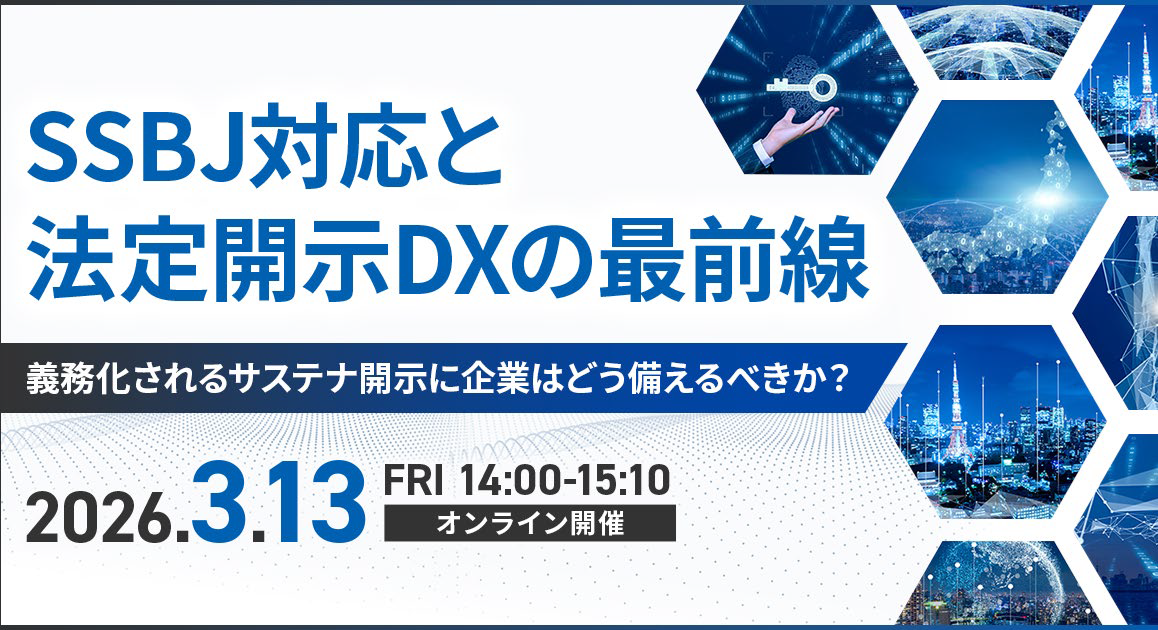 SSBJ対応と
法定開示DXの最前線

義務化されるサステナ開示に企業はどう備えるべきか？

2026.3.13 FRI 14:00-15:10
オンライン開催